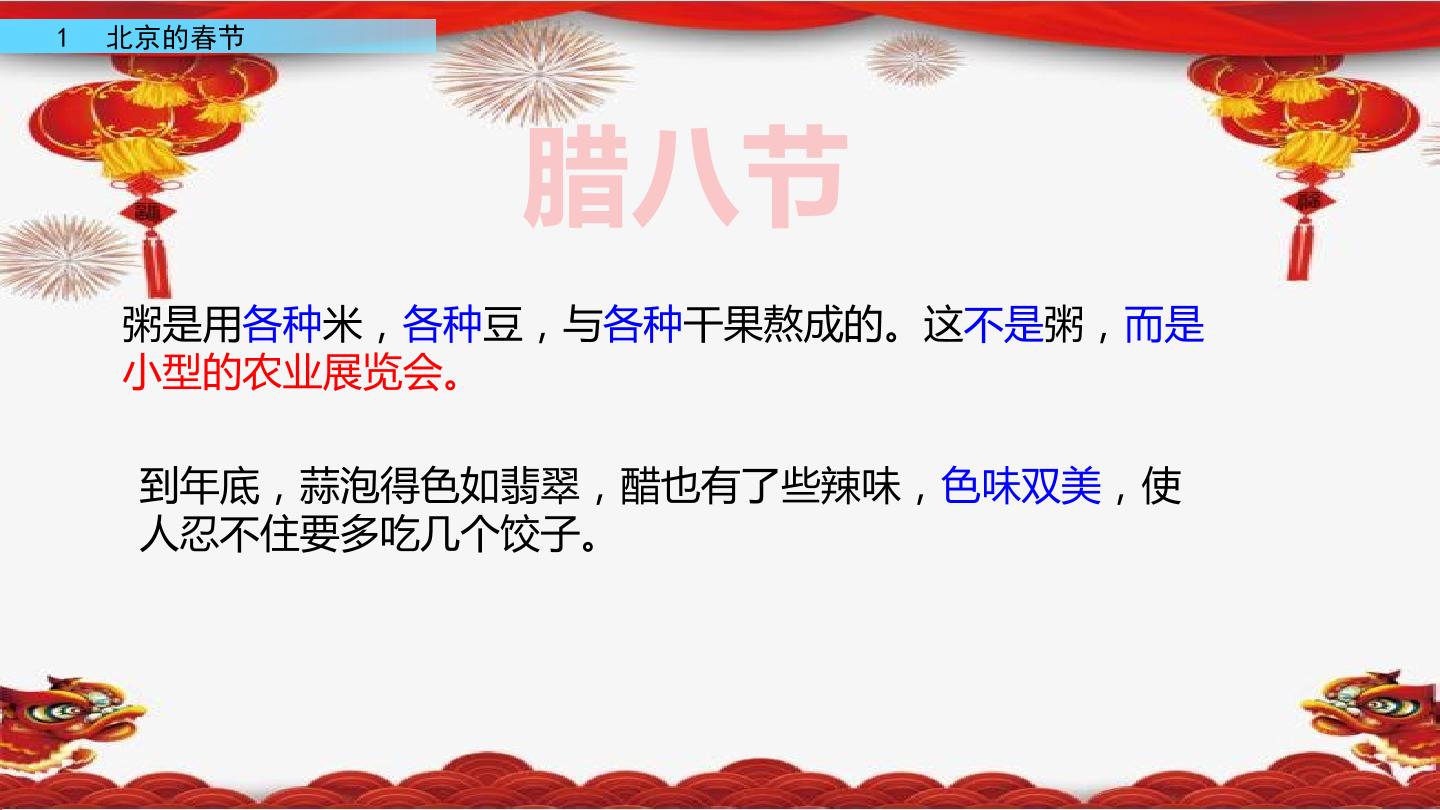 1 北京的春节

腊八节

粥是用各种米，各种豆，与各种干果熬成的。这不是粥，而是小型的农业展览会。

到年底，蒜泡得色如翡翠，醋也有了些辣味，色味双美，使人忍不住要多吃几个饺子。